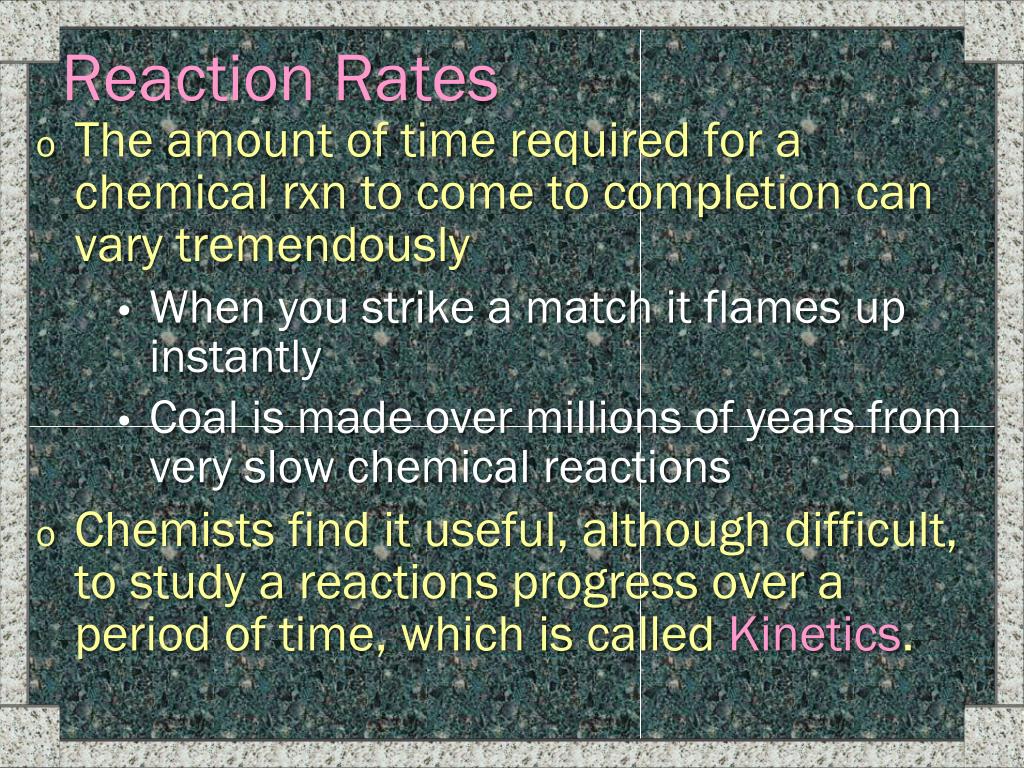 Reaction Rates

o The amount of time required for a chemical rxn to come to completion can vary tremendously

• When you strike a match it flames up instantly

• Coal is made over millions of years from very slow chemical reactions

o Chemists find it useful, although difficult, to study a reactions progress over a period of time, which is called Kinetics.